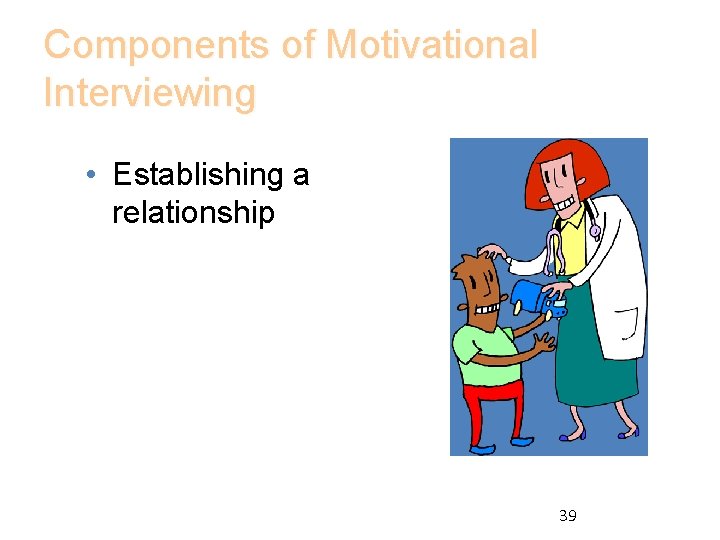 Components of Motivational Interviewing

• Establishing a relationship

39